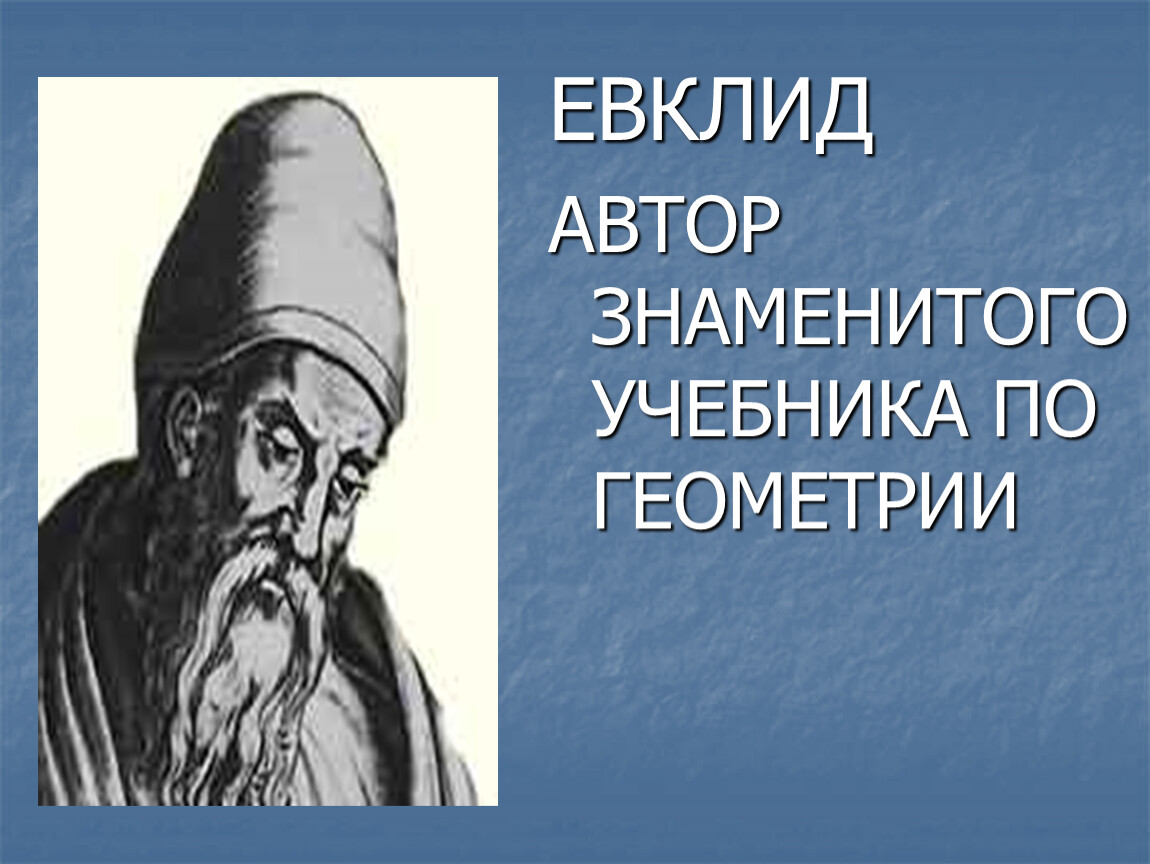 ЕВКЛИД

АВТОР ЗНАМЕНИТОГО УЧЕБНИКА ПО ГЕОМЕТРИИ